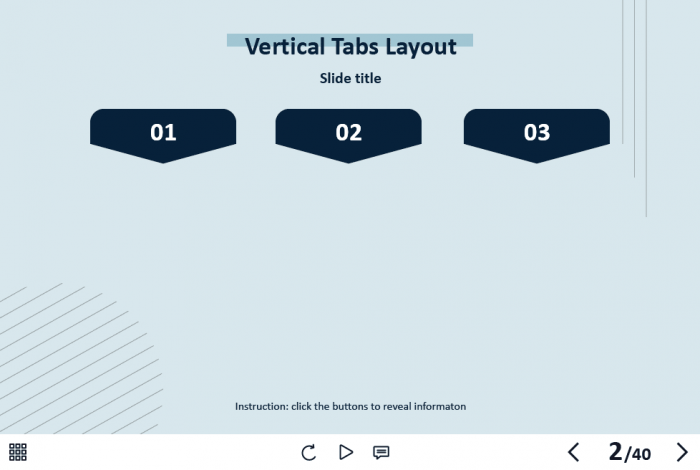 Vertical Tabs Layout

Slide title

01

02

03

Instruction: click the buttons to reveal informaton

2/40